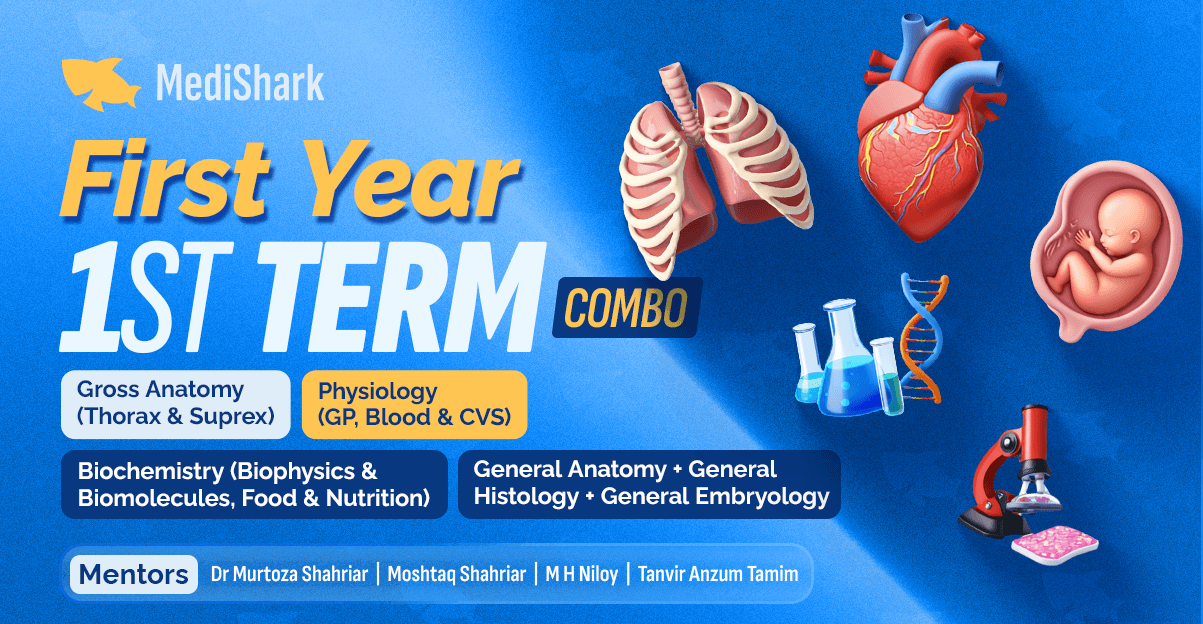 MediShark

First Year
1ST TERM COMBO

Gross Anatomy (Thorax & Suprex)

Physiology (GP, Blood & CVS)

Biochemistry (Biophysics & Biomolecules, Food & Nutrition)

General Anatomy + General Histology + General Embryology

Mentors Dr Murtoza Shahriar | Moshtaq Shahriar | M H Niloy | Tanvir Anzum Tamim